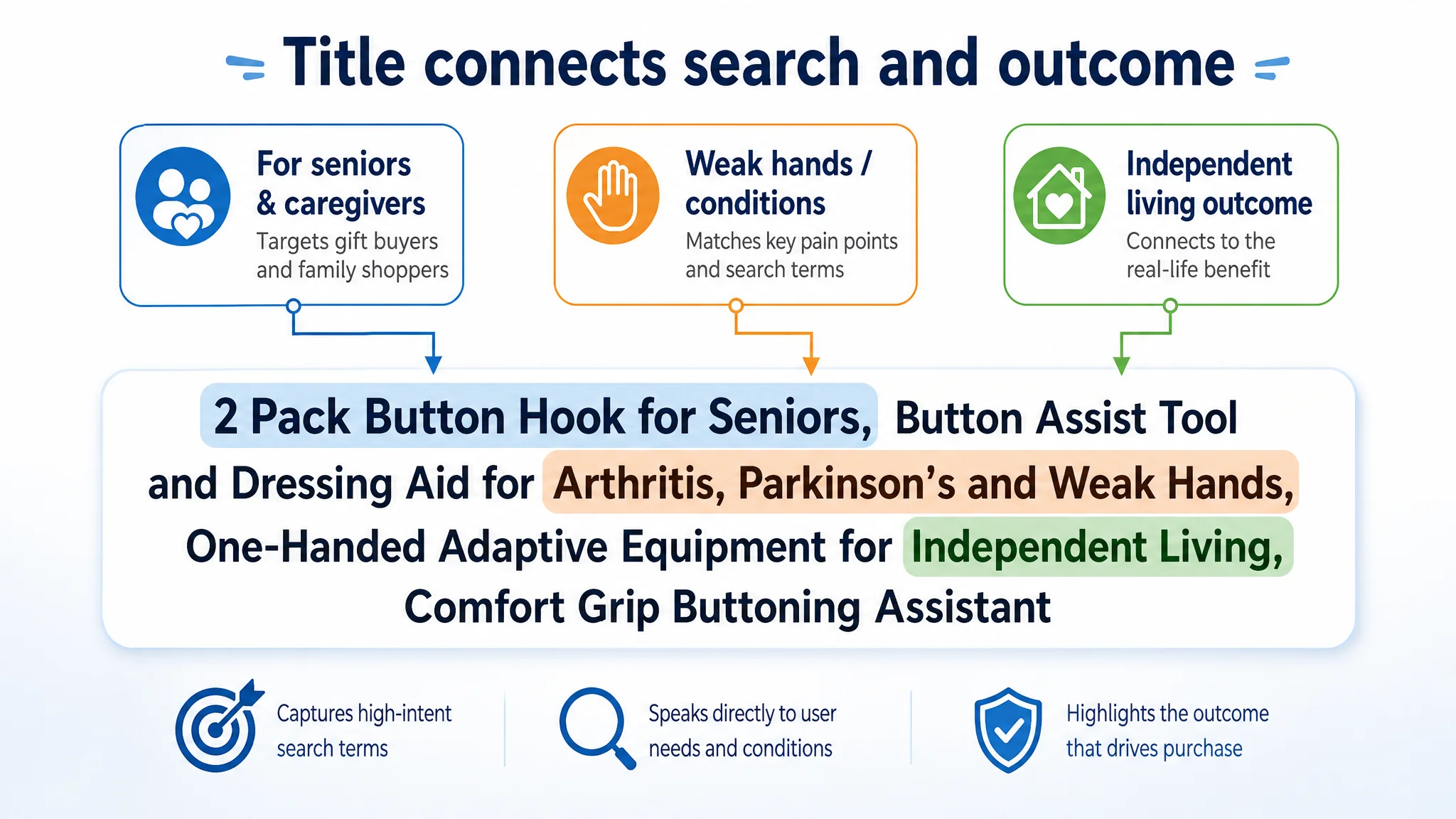 Title connects search and outcome

For seniors & caregivers
Targets gift buyers and family shoppers

Weak hands / conditions
Matches key pain points and search terms

Independent living outcome
Connects to the real-life benefit

2 Pack Button Hook for Seniors, Button Assist Tool and Dressing Aid for Arthritis, Parkinson's and Weak Hands, One-Handed Adaptive Equipment for Independent Living, Comfort Grip Buttoning Assistant

Captures high-intent search terms

Speaks directly to user needs and conditions

Highlights the outcome that drives purchase